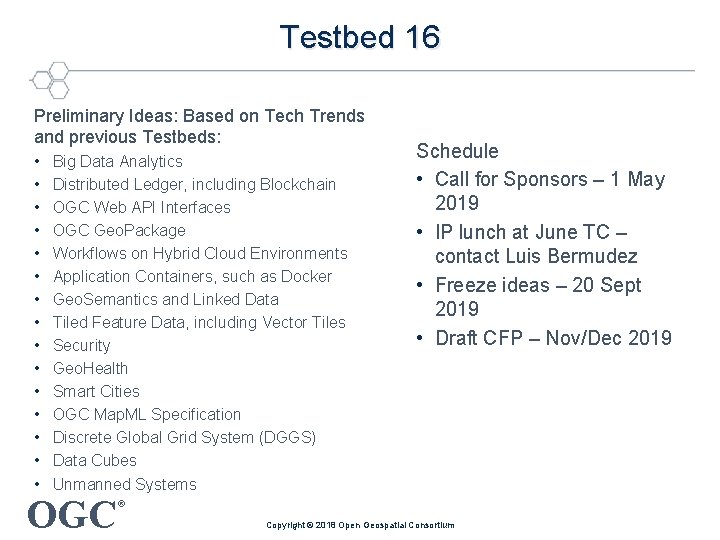 Testbed 16

Preliminary Ideas: Based on Tech Trends and previous Testbeds:
• Big Data Analytics
• Distributed Ledger, including Blockchain
• OGC Web API Interfaces
• OGC GeoPackage
• Workflows on Hybrid Cloud Environments
• Application Containers, such as Docker
• GeoSemantics and Linked Data
• Tiled Feature Data, including Vector Tiles
• Security
• GeoHealth
• Smart Cities
• OGC MapML Specification
• Discrete Global Grid System (DGGS)
• Data Cubes
• Unmanned Systems

Schedule
• Call for Sponsors – 1 May 2019
• IP lunch at June TC – contact Luis Bermudez
• Freeze ideas – 20 Sept 2019
• Draft CFP – Nov/Dec 2019

OGC®

Copyright © 2018 Open Geospatial Consortium